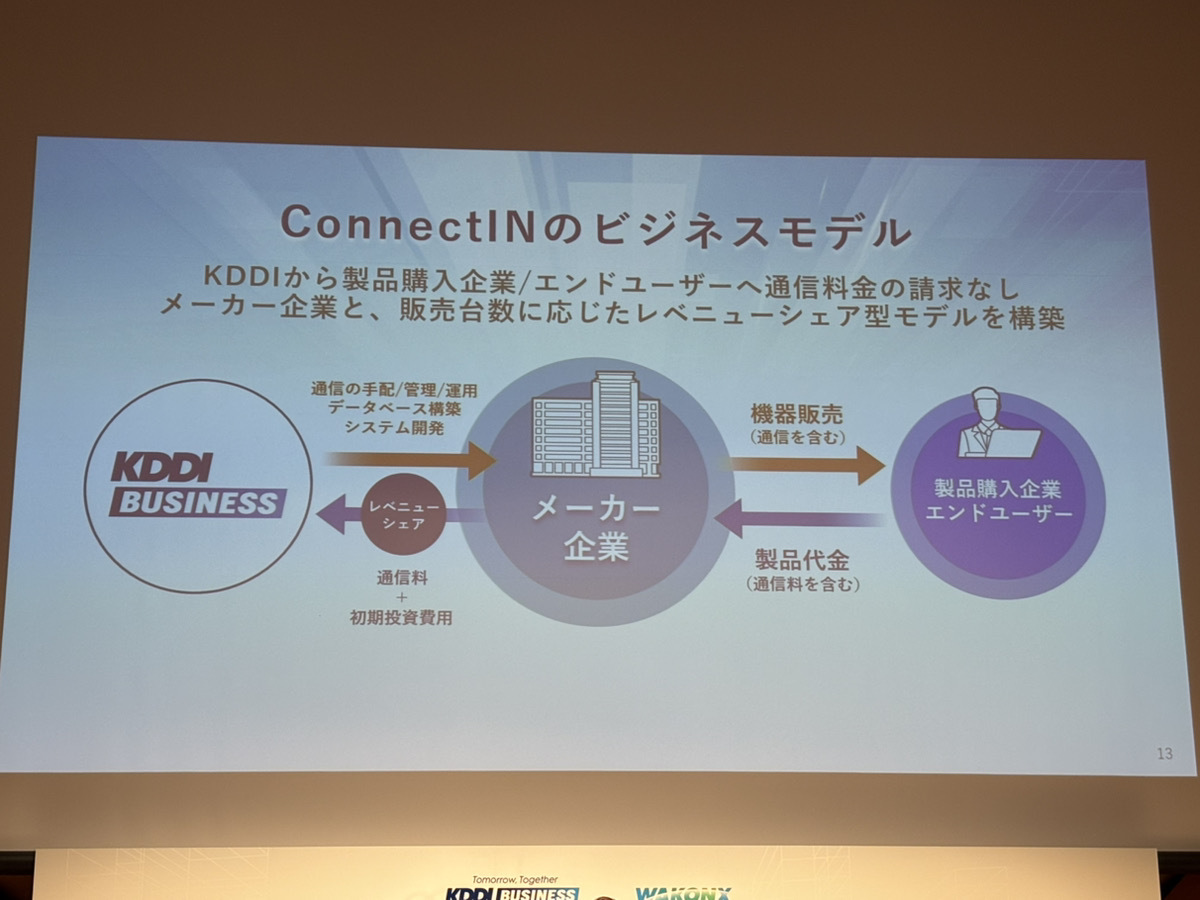 ConnectINのビジネスモデル

KDDIから製品購入企業/エンドユーザーへ通信料金の請求なし
メーカー企業と、販売台数に応じたレベニューシェア型モデルを構築

KDDI BUSINESS

通信の手配/管理/運用
データベース構築
システム開発

レベニューシェア

通信料
+
初期投資費用

メーカー企業

機器販売
(通信を含む)

製品代金
(通信料を含む)

製品購入企業
エンドユーザー

13

Tomorrow, Together
KDDI BUSINESS
WAKONX